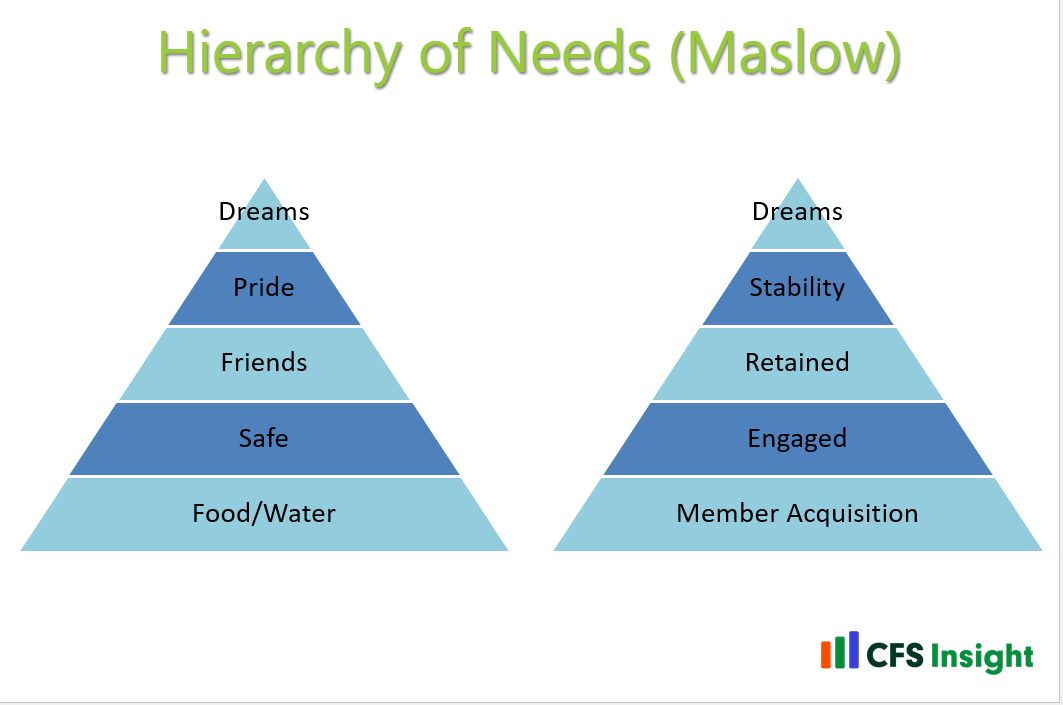 Hierarchy of Needs (Maslow)

Dreams

Pride

Friends

Safe

Food/Water

Dreams

Stability

Retained

Engaged

Member Acquisition

CFS Insight